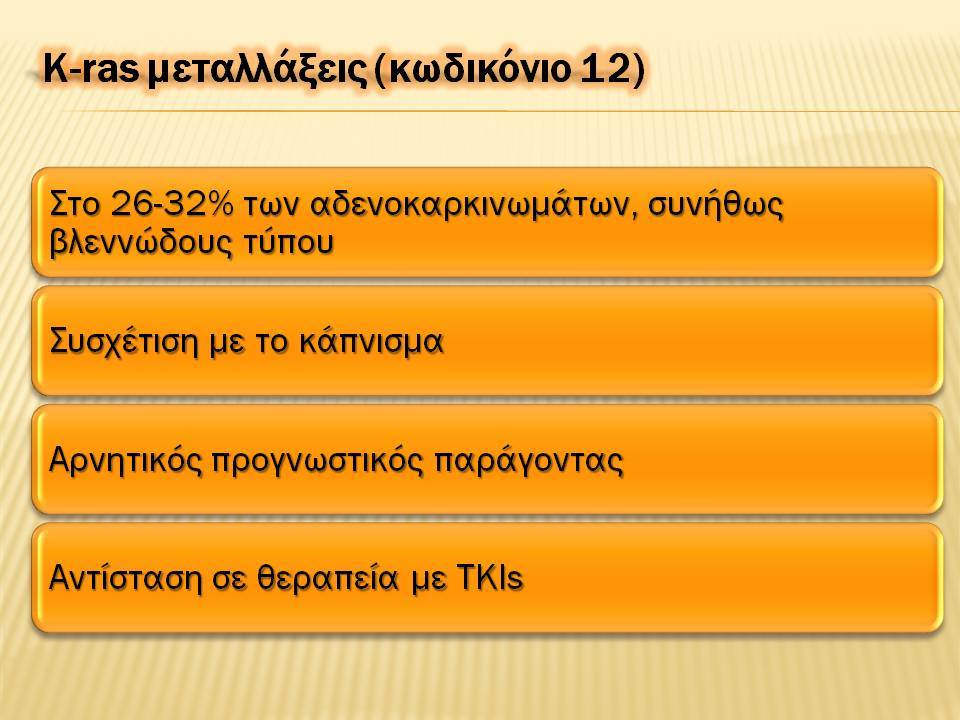 K-ras μεταλλάξεις (κωδικόνιο 12)

Στο 26-32% των αδενοκαρκινωμάτων, συνήθως βλεννώδους τύπου

Συσχέτιση με το κάπνισμα

Αρνητικός προγνωστικός παράγοντας

Αντίσταση σε θεραπεία με TKIs